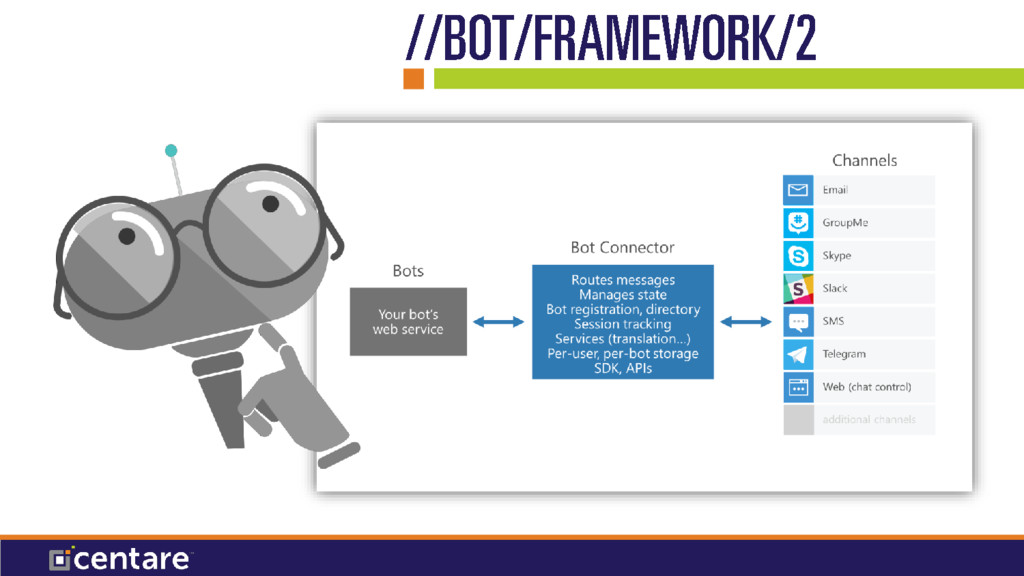 //BOT/FRAMEWORK/2

Bots

Your bot's web service

Bot Connector

Routes messages
Manages state
Bot registration, directory
Session tracking
Services (translation...)
Per-user, per-bot storage
SDK, APIs

Channels

Email
GroupMe
Skype
Slack
SMS
Telegram
Web (chat control)
additional channels

centare